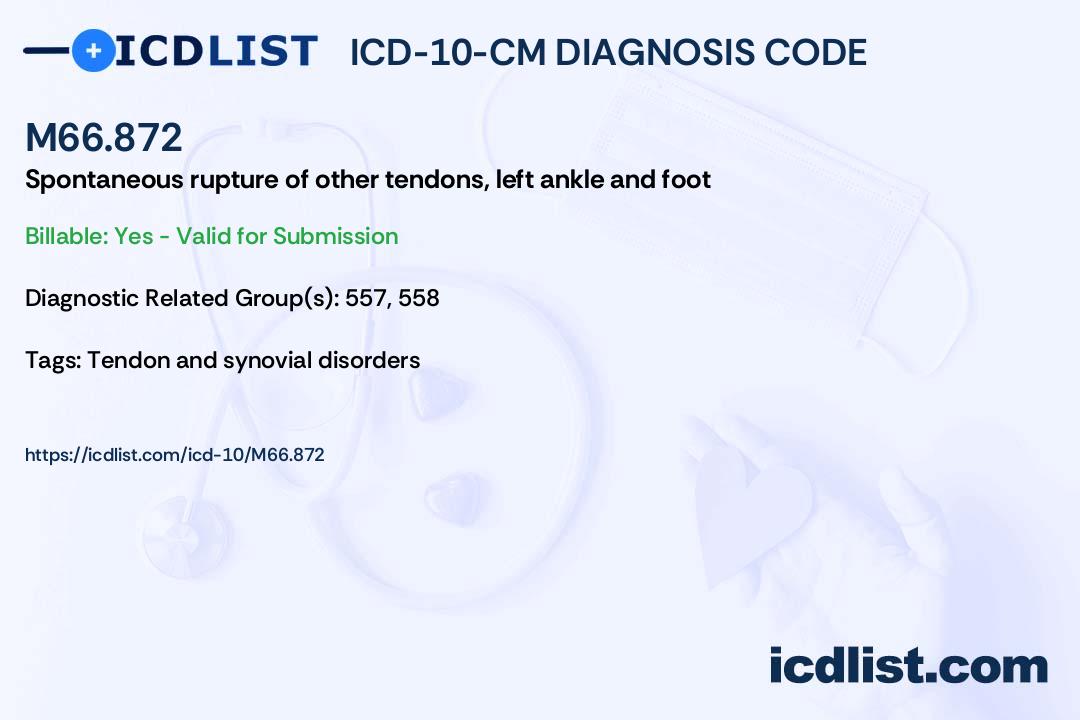 ICDLIST ICD-10-CM DIAGNOSIS CODE

M66.872

Spontaneous rupture of other tendons, left ankle and foot

Billable: Yes - Valid for Submission

Diagnostic Related Group(s): 557, 558

Tags: Tendon and synovial disorders

https://icdlist.com/icd-10/M66.872

icdlist.com